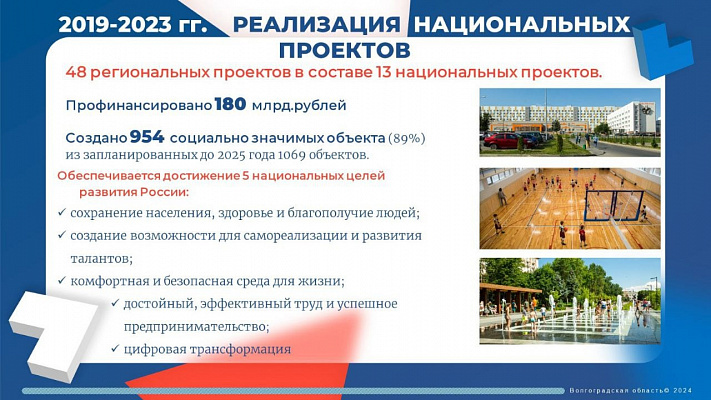 2019-2023 гг. РЕАЛИЗАЦИЯ НАЦИОНАЛЬНЫХ ПРОЕКТОВ

48 региональных проектов в составе 13 национальных проектов.

Профинансировано 180 млрд.рублей

Создано 954 социально значимых объекта (89%) из запланированных до 2025 года 1069 объектов.

Обеспечивается достижение 5 национальных целей развития России:

✓ сохранение населения, здоровье и благополучие людей;

✓ создание возможности для самореализации и развития талантов;

✓ комфортная и безопасная среда для жизни;

✓ достойный, эффективный труд и успешное предпринимательство;

✓ цифровая трансформация

Волгоградская область© 2024